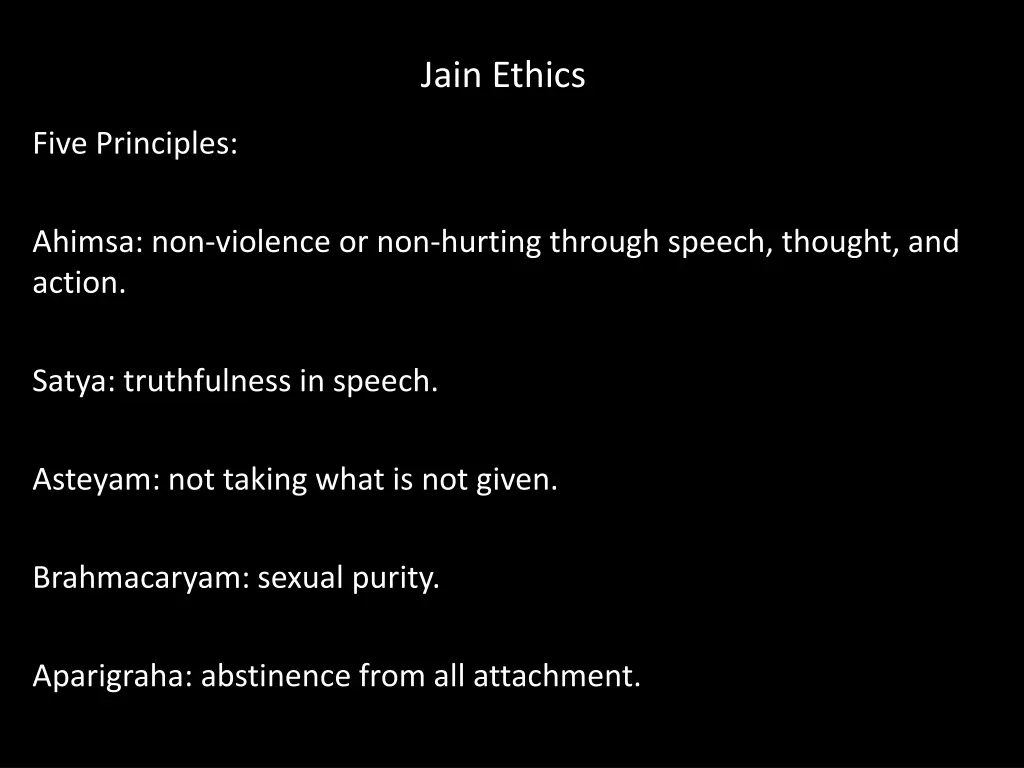 Jain Ethics

Five Principles:

Ahimsa: non-violence or non-hurting through speech, thought, and action.

Satya: truthfulness in speech.

Asteyam: not taking what is not given.

Brahmacaryam: sexual purity.

Aparigraha: abstinence from all attachment.